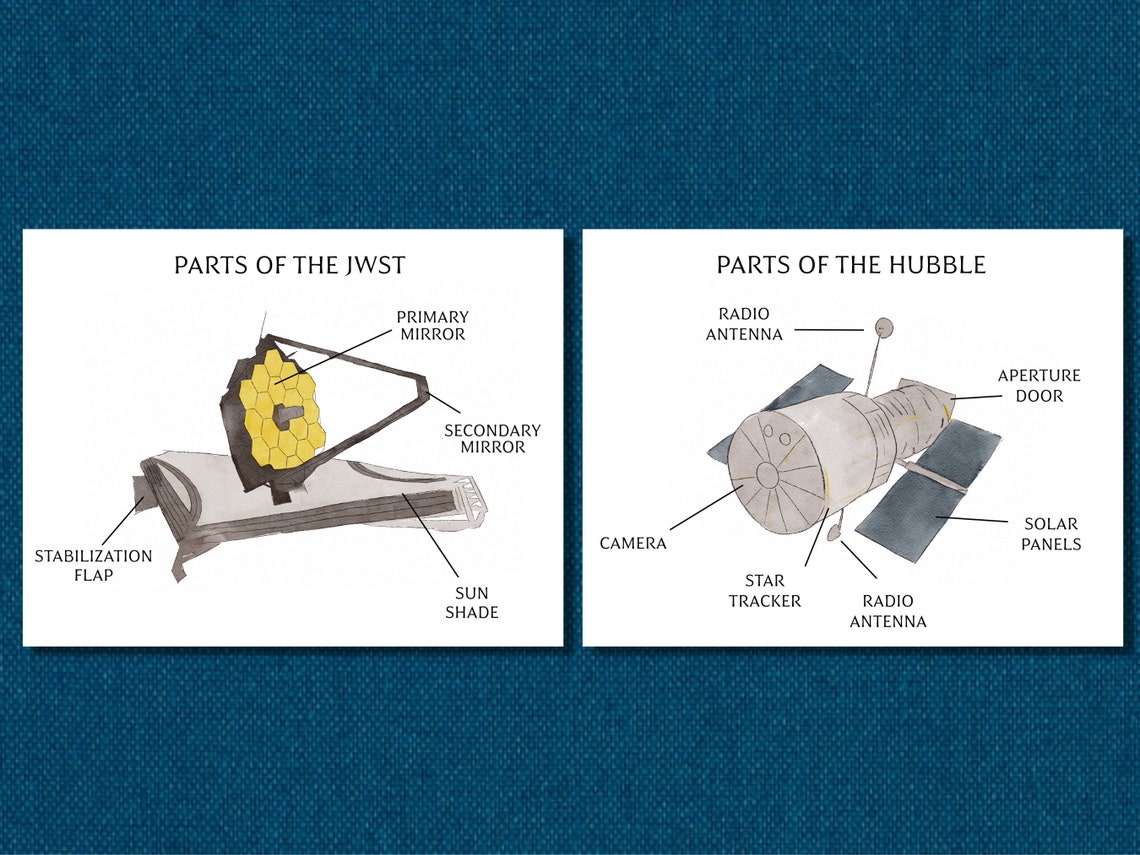 PARTS OF THE JWST

PRIMARY MIRROR

SECONDARY MIRROR

STABILIZATION FLAP

SUN SHADE

PARTS OF THE HUBBLE

RADIO ANTENNA

APERTURE DOOR

CAMERA

SOLAR PANELS

STAR TRACKER

RADIO ANTENNA